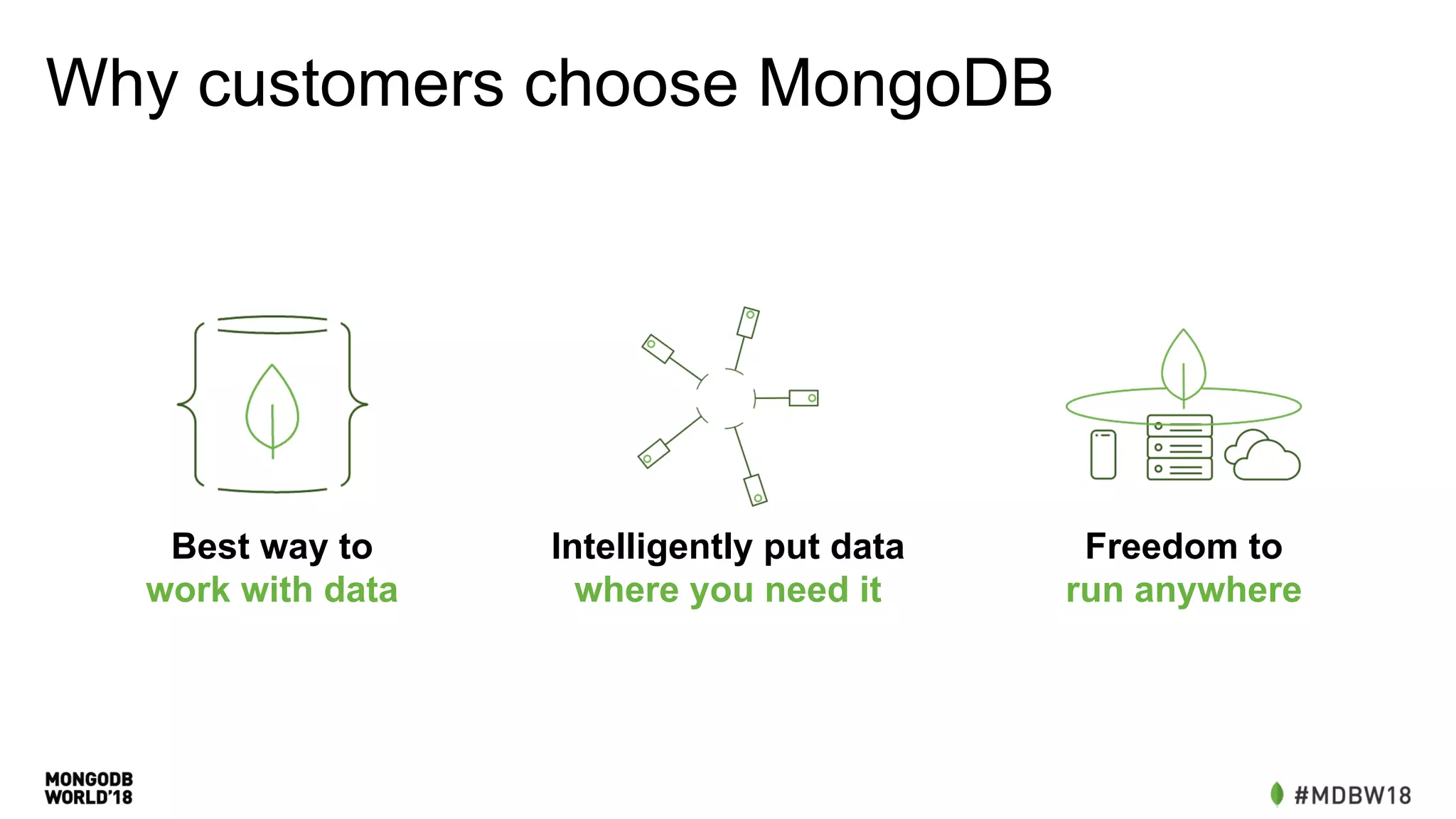 Why customers choose MongoDB

Best way to
work with data

Intelligently put data
where you need it

Freedom to
run anywhere

MONGODB
WORLD'18

#MDBW18